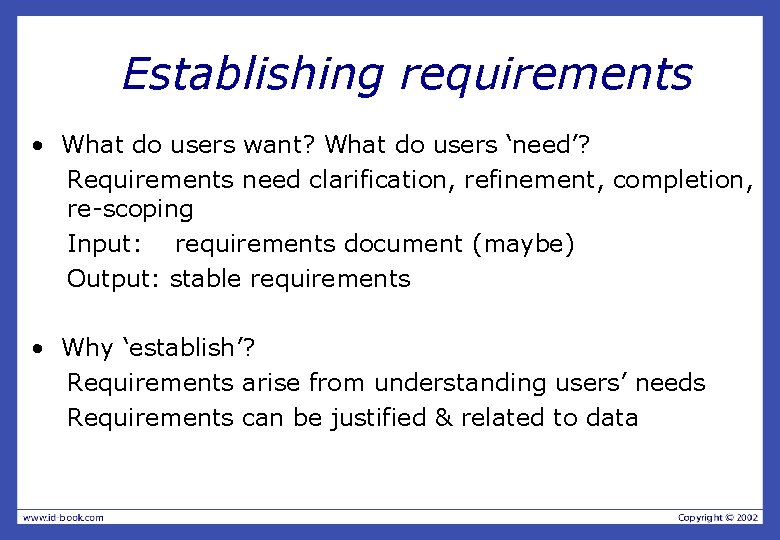 Establishing requirements

• What do users want? What do users ‘need’?
Requirements need clarification, refinement, completion, re-scoping
Input: requirements document (maybe)
Output: stable requirements

• Why ‘establish’?
Requirements arise from understanding users’ needs
Requirements can be justified & related to data

www.id-book.com

Copyright © 2002